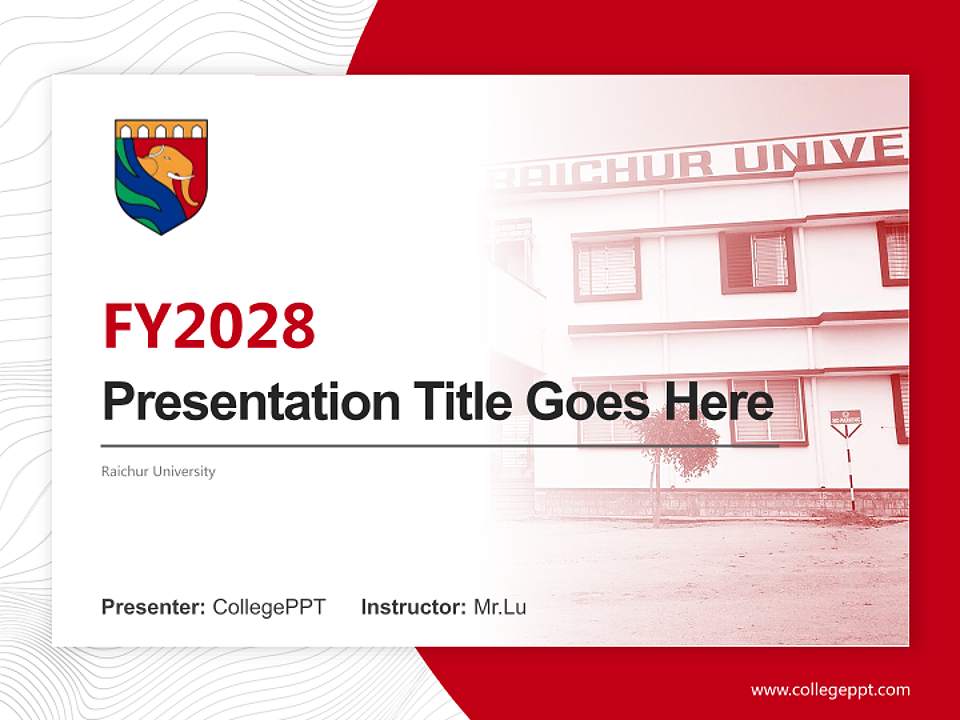 RAICHUR UNIVE

FY2028

Presentation Title Goes Here

Raichur University

Presenter: CollegePPT Instructor: Mr.Lu

www.collegeppt.com